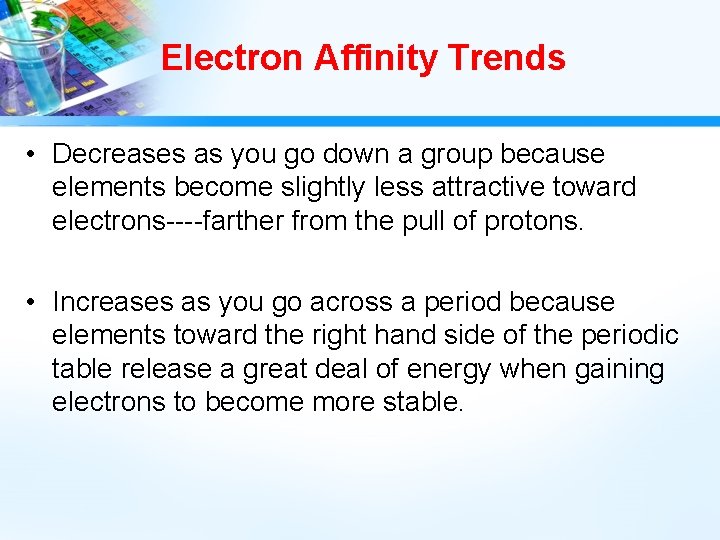 Electron Affinity Trends

• Decreases as you go down a group because elements become slightly less attractive toward electrons----farther from the pull of protons.

• Increases as you go across a period because elements toward the right hand side of the periodic table release a great deal of energy when gaining electrons to become more stable.